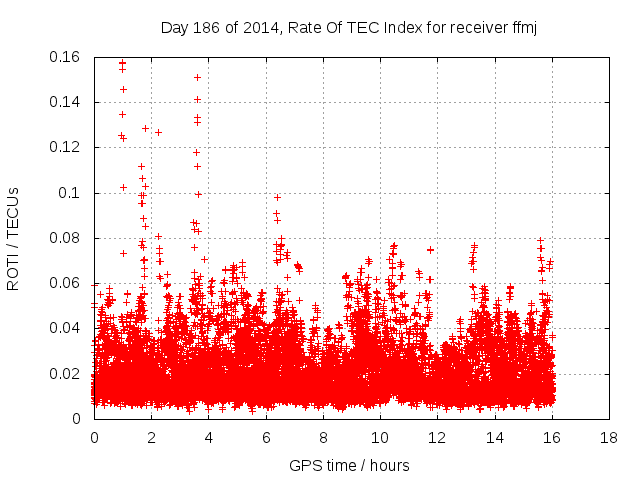 Day 186 of 2014, Rate Of TEC Index for receiver ffmj

ROTI / TECUs

0.16
0.14
0.12
0.1
0.08
0.06
0.04
0.02
0

0 2 4 6 8 10 12 14 16 18

GPS time / hours